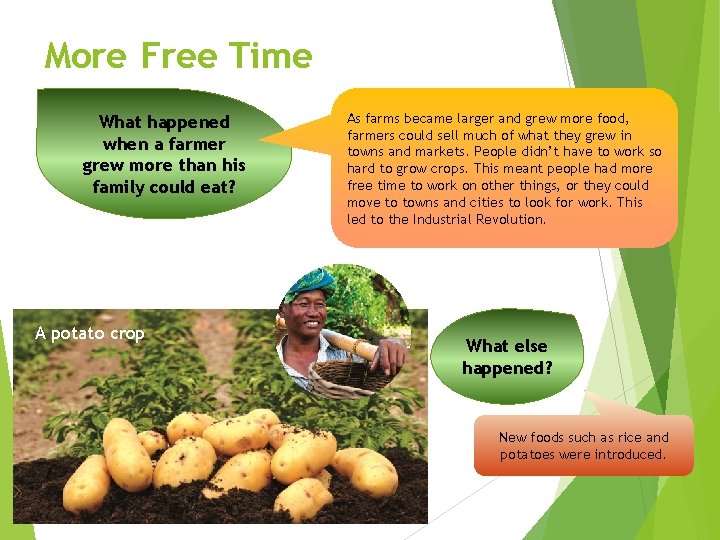 More Free Time

What happened when a farmer grew more than his family could eat?

As farms became larger and grew more food, farmers could sell much of what they grew in towns and markets. People didn't have to work so hard to grow crops. This meant people had more free time to work on other things, or they could move to towns and cities to look for work. This led to the Industrial Revolution.

A potato crop

What else happened?

New foods such as rice and potatoes were introduced.